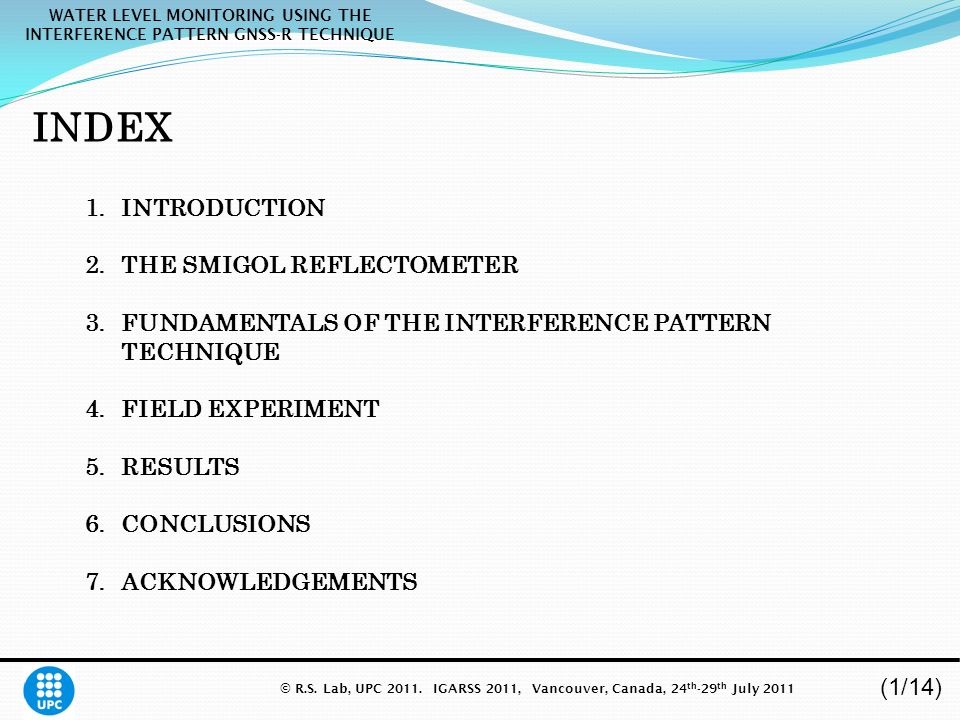 WATER LEVEL MONITORING USING THE INTERFERENCE PATTERN GNSS-R TECHNIQUE

INDEX

1. INTRODUCTION

2. THE SMIGOL REFLECTOMETER

3. FUNDAMENTALS OF THE INTERFERENCE PATTERN TECHNIQUE

4. FIELD EXPERIMENT

5. RESULTS

6. CONCLUSIONS

7. ACKNOWLEDGEMENTS

UPC

© R.S. Lab, UPC 2011. IGARSS 2011, Vancouver, Canada, 24$^{th}$-29$^{th}$ July 2011

(1/14)